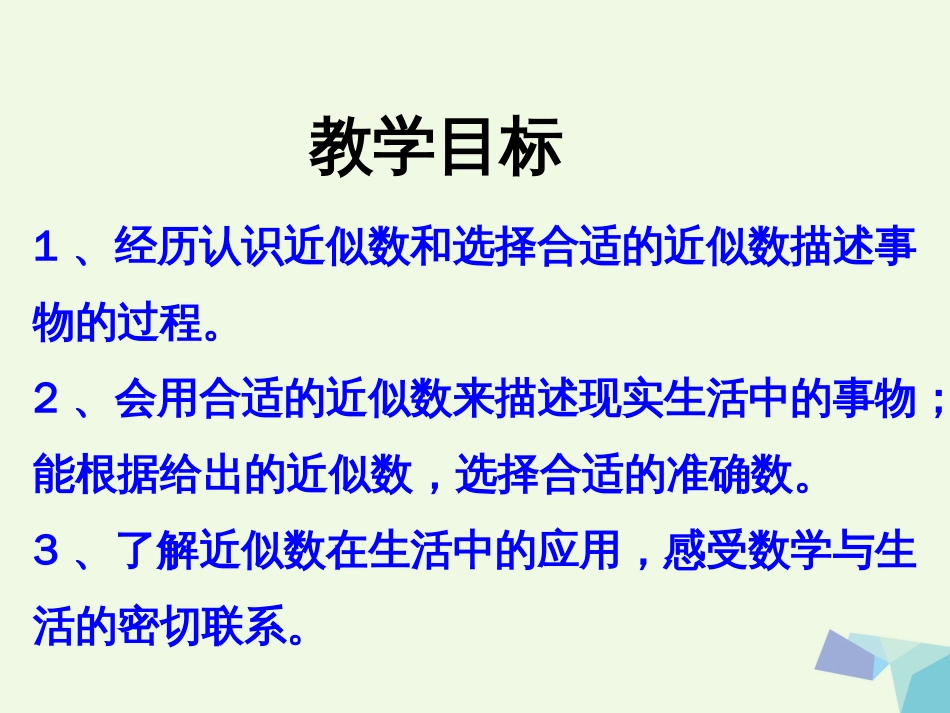 教学目标

１、经历认识近似数和选择合适的近似数描述事物的过程。

２、会用合适的近似数来描述现实生活中的事物；能根据给出的近似数，选择合适的准确数。

３、了解近似数在生活中的应用，感受数学与生活的密切联系。